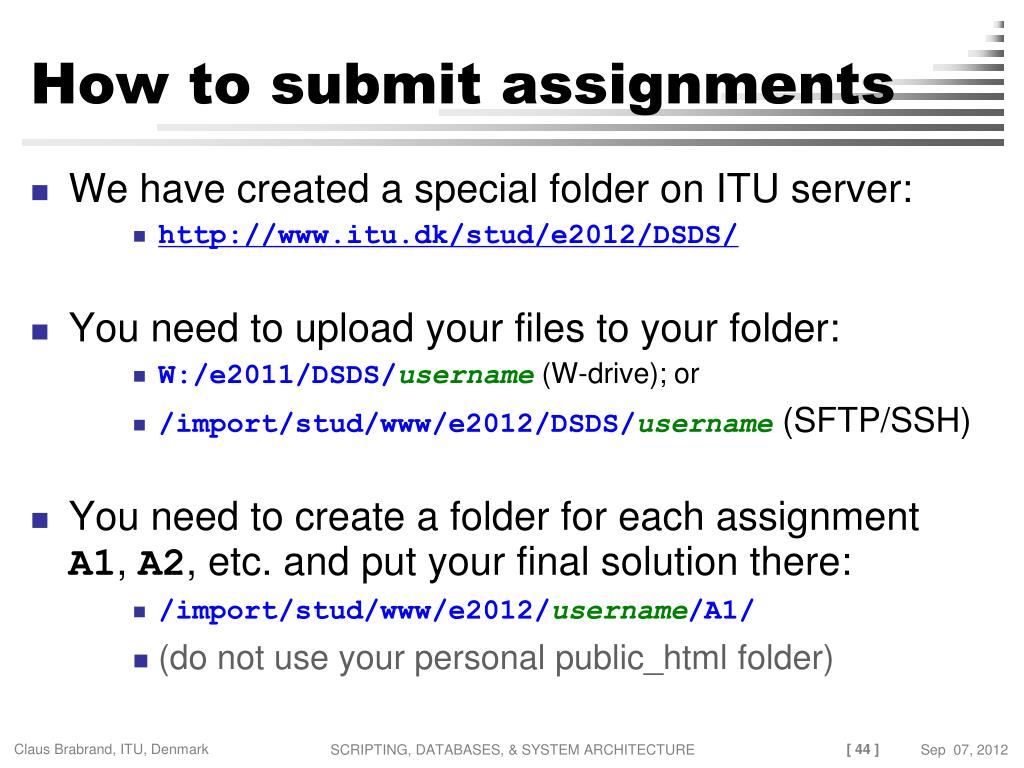 How to submit assignments

We have created a special folder on ITU server:

http://www.itu.dk/stud/e2012/DSDS/

You need to upload your files to your folder:

W:/e2011/DSDS/username (W-drive); or

/import/stud/www/e2012/DSDS/username (SFTP/SSH)

You need to create a folder for each assignment A1, A2, etc. and put your final solution there:

/import/stud/www/e2012/username/A1/

(do not use your personal public_html folder)

Claus Brabrand, ITU, Denmark SCRIPTING, DATABASES, & SYSTEM ARCHITECTURE [ 44 ] Sep 07, 2012